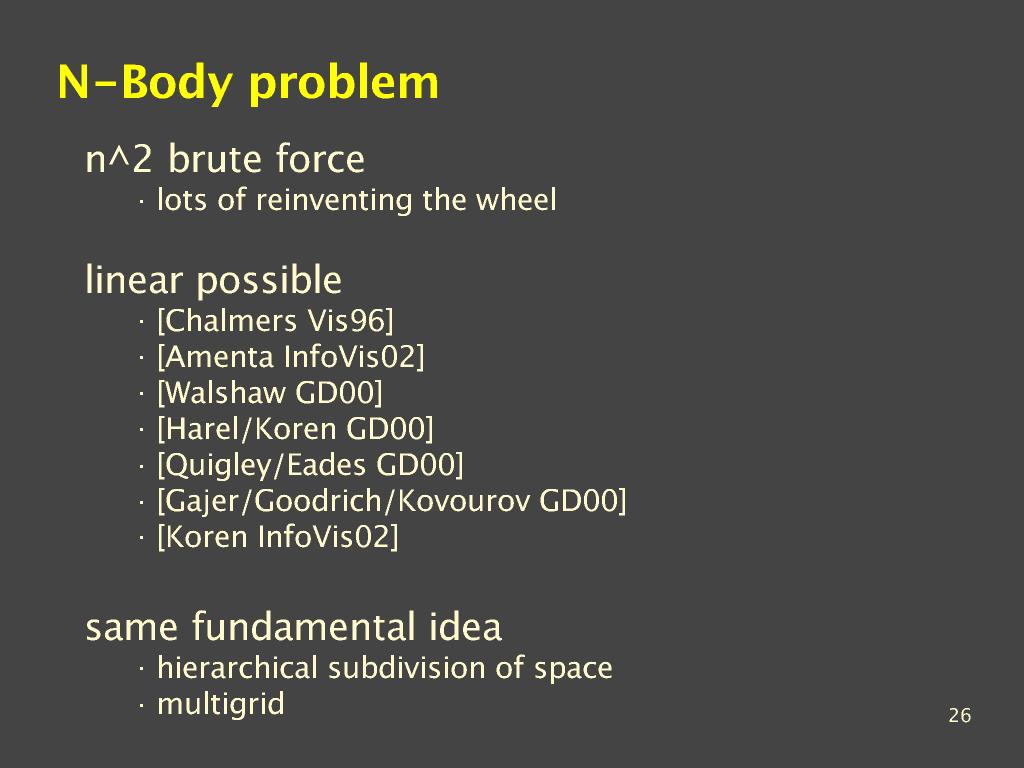 N-Body problem

n^2 brute force

· lots of reinventing the wheel

linear possible

· [Chalmers Vis96]
· [Amenta InfoVis02]
· [Walshaw GD00]
· [Harel/Koren GD00]
· [Quigley/Eades GD00]
· [Gajer/Goodrich/Kovourov GD00]
· [Koren InfoVis02]

same fundamental idea

· hierarchical subdivision of space
· multigrid

26